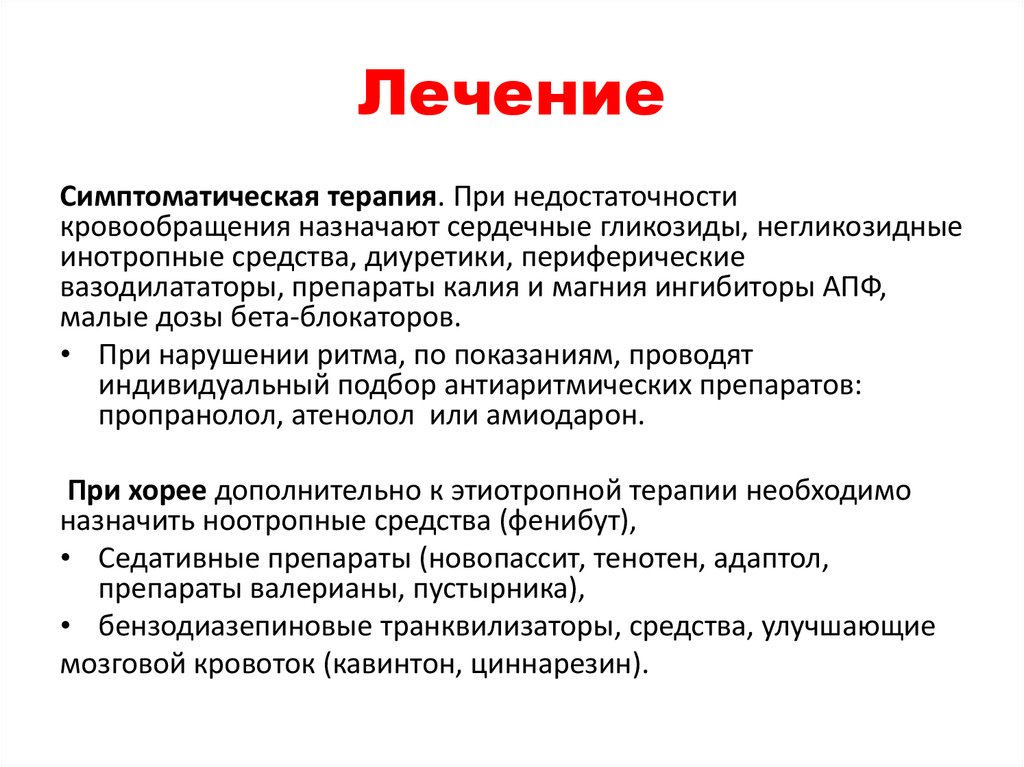 Лечение

Симптоматическая терапия. При недостаточности кровообращения назначают сердечные гликозиды, негликозидные инотропные средства, диуретики, периферические вазодилататоры, препараты калия и магния ингибиторы АПФ, малые дозы бета-блокаторов.

• При нарушении ритма, по показаниям, проводят индивидуальный подбор антиаритмических препаратов: пропранолол, атенолол или амиодарон.

При хорее дополнительно к этиотропной терапии необходимо назначить ноотропные средства (фенибут),

• Седативные препараты (новопассит, тенотен, адаптол, препараты валерианы, пустырника),

• бензодиазепиновые транквилизаторы, средства, улучшающие мозговой кровоток (кавинтон, циннарезин).